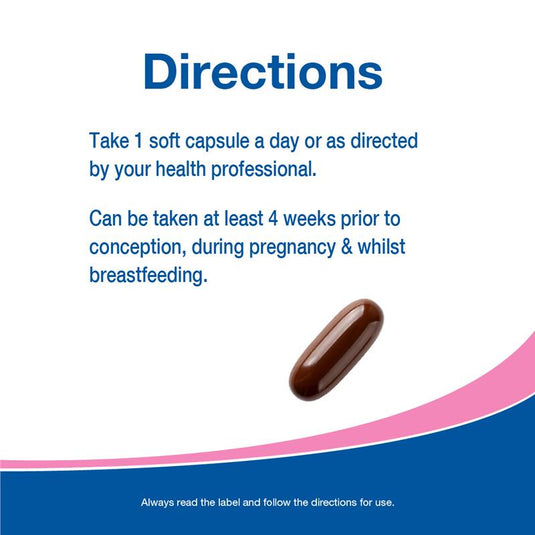 Directions

Take 1 soft capsule a day or as directed by your health professional.

Can be taken at least 4 weeks prior to conception, during pregnancy & whilst breastfeeding.

Always read the label and follow the directions for use.